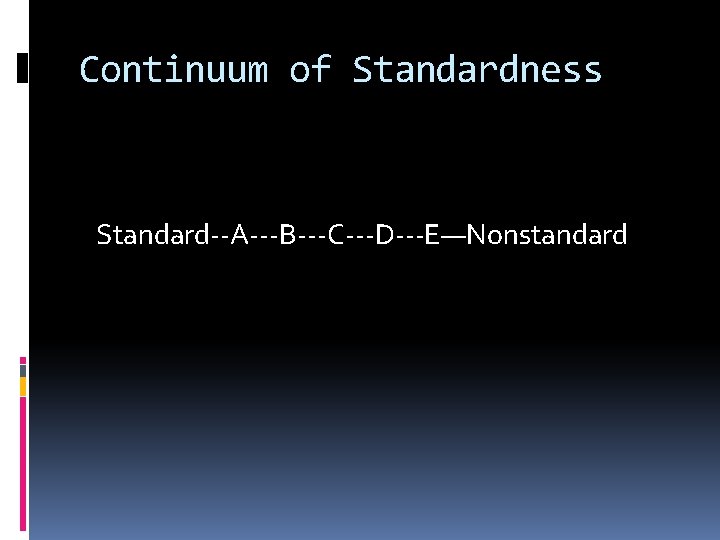 Continuum of Standardness

Standard--A---B---C---D---E—Nonstandard